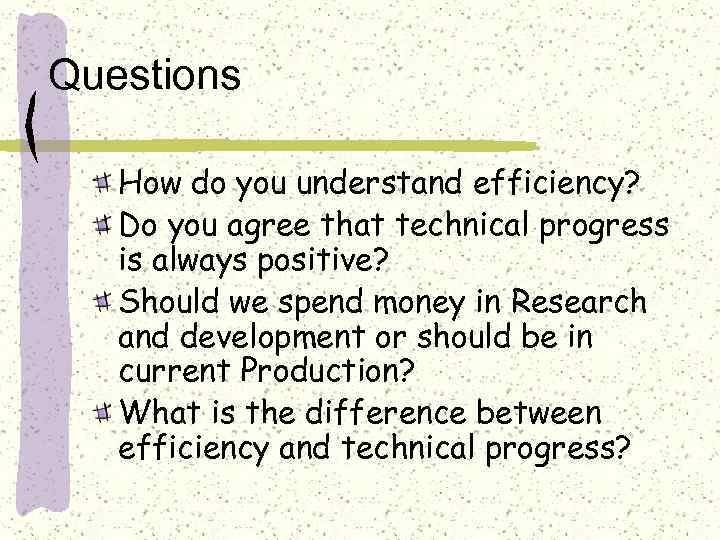 Questions

How do you understand efficiency?

Do you agree that technical progress is always positive?

Should we spend money in Research and development or should be in current Production?

What is the difference between efficiency and technical progress?